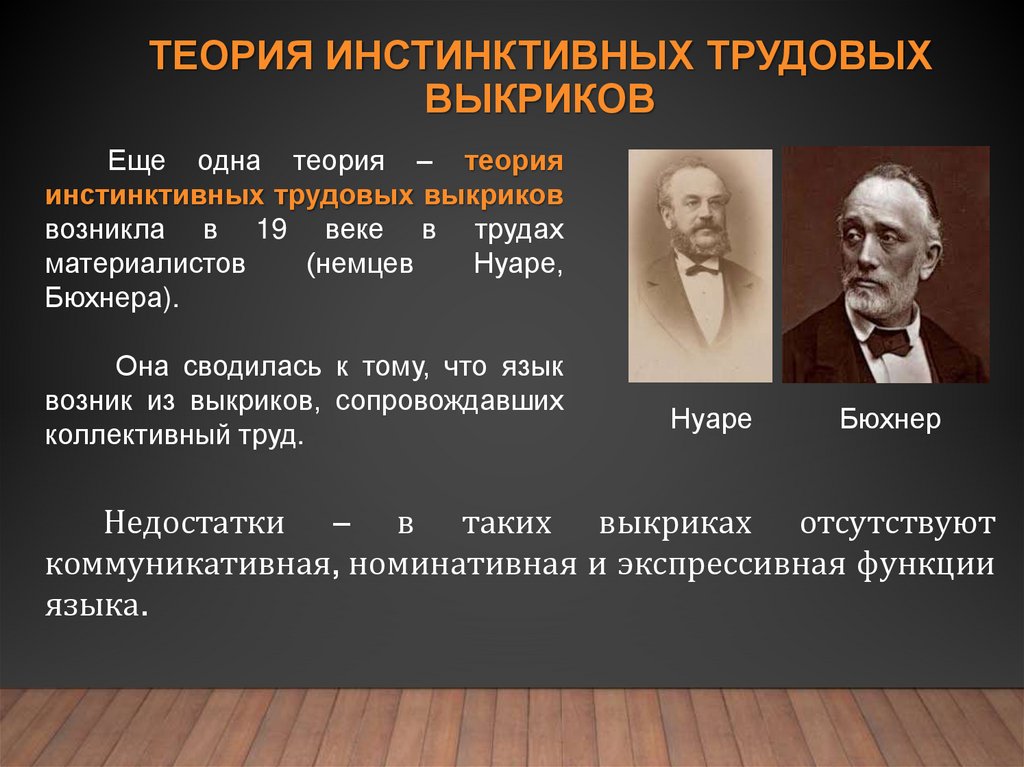 ТЕОРИЯ ИНСТИНКТИВНЫХ ТРУДОВЫХ ВЫКРИКОВ

Еще одна теория – теория инстинктивных трудовых выкриков возникла в 19 веке в трудах материалистов (немцев Нуаре, Бюхнера).

Она сводилась к тому, что язык возник из выкриков, сопровождавших коллективный труд.

Нуаре

Бюхнер

Недостатки – в таких выкриках отсутствуют коммуникативная, номинативная и экспрессивная функции языка.